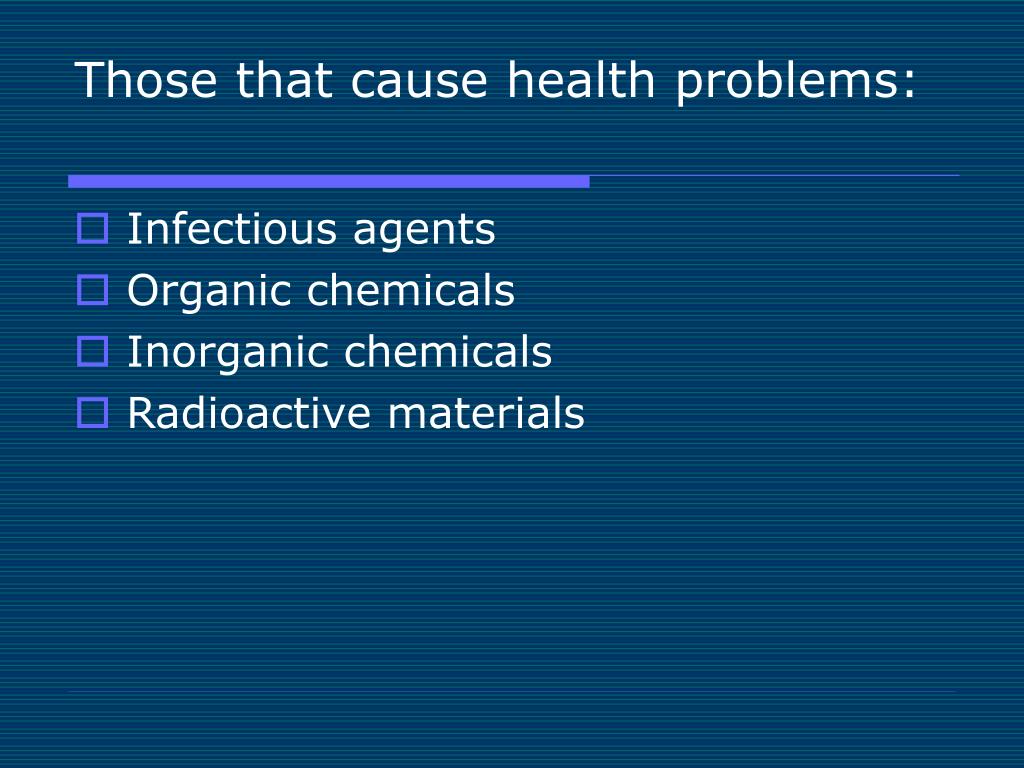 Those that cause health problems:

- Infectious agents
- Organic chemicals
- Inorganic chemicals
- Radioactive materials